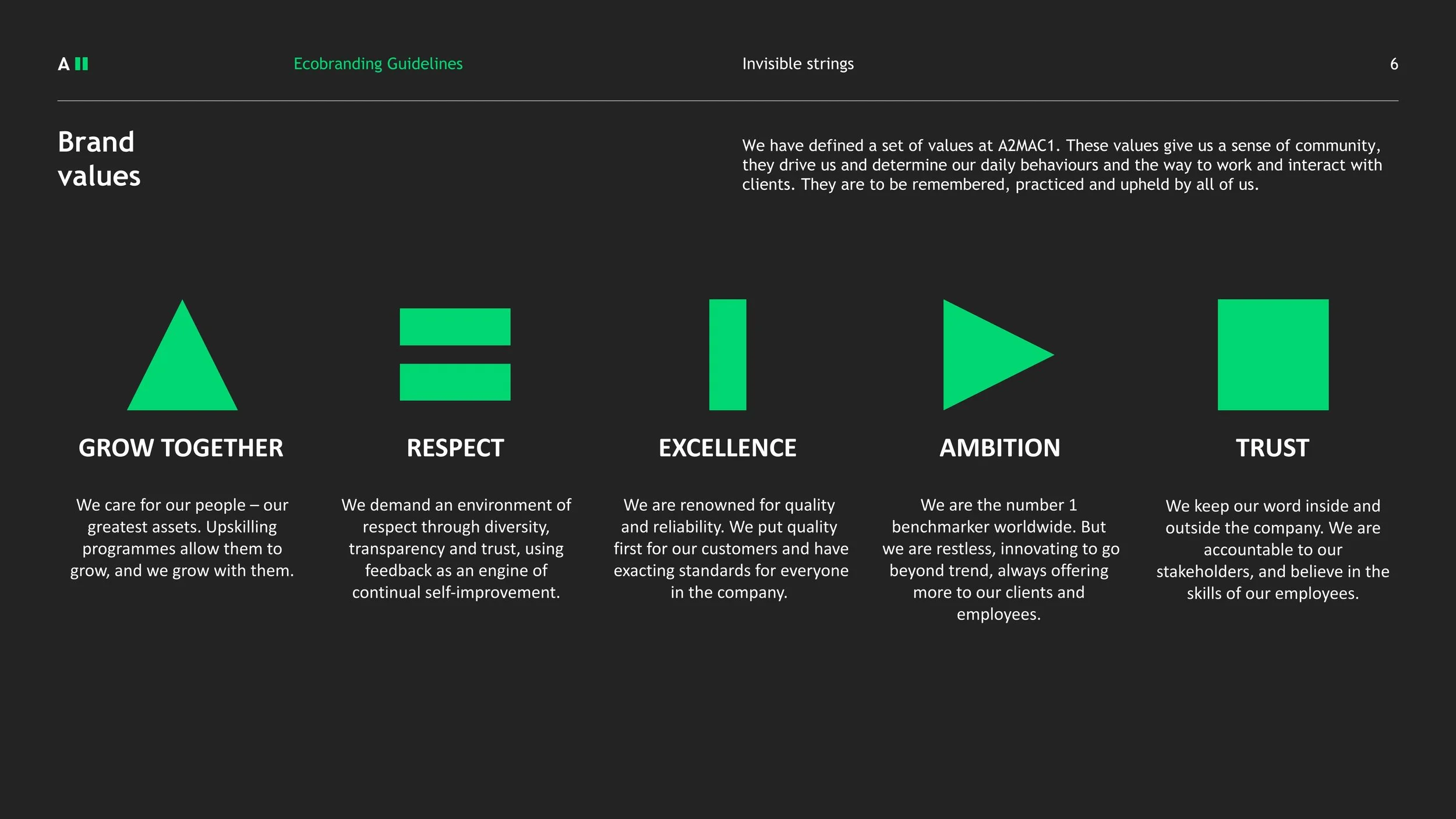 A

Ecobranding Guidelines

Invisible strings

6

Brand values

We have defined a set of values at A2MAC1. These values give us a sense of community, they drive us and determine our daily behaviours and the way to work and interact with clients. They are to be remembered, practiced and upheld by all of us.

GROW TOGETHER

We care for our people – our greatest assets. Upskilling programmes allow them to grow, and we grow with them.

RESPECT

We demand an environment of respect through diversity, transparency and trust, using feedback as an engine of continual self-improvement.

EXCELLENCE

We are renowned for quality and reliability. We put quality first for our customers and have exacting standards for everyone in the company.

AMBITION

We are the number 1 benchmarker worldwide. But we are restless, innovating to go beyond trend, always offering more to our clients and employees.

TRUST

We keep our word inside and outside the company. We are accountable to our stakeholders, and believe in the skills of our employees.